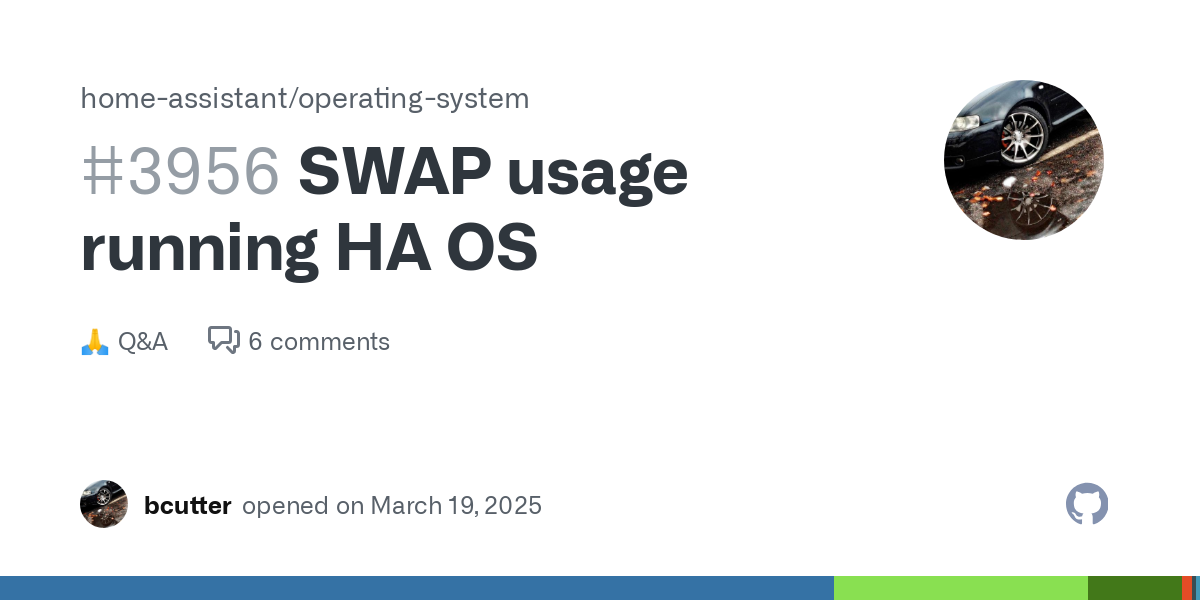 home-assistant/operating-system

#3956 SWAP usage running HA OS

🙏 Q&A 6 comments

bcutter opened on March 19, 2025